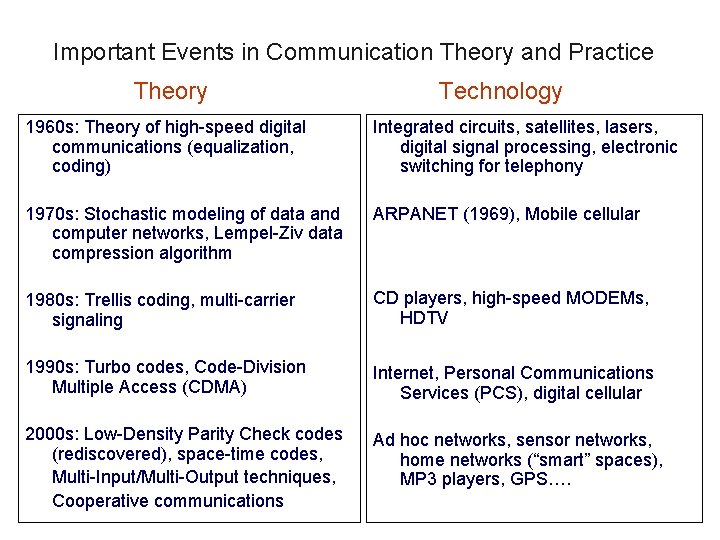 Important Events in Communication Theory and Practice

Theory

1960s: Theory of high-speed digital communications (equalization, coding)

1970s: Stochastic modeling of data and computer networks, Lempel-Ziv data compression algorithm

1980s: Trellis coding, multi-carrier signaling

1990s: Turbo codes, Code-Division Multiple Access (CDMA)

2000s: Low-Density Parity Check codes (rediscovered), space-time codes, Multi-Input/Multi-Output techniques, Cooperative communications

Technology

Integrated circuits, satellites, lasers, digital signal processing, electronic switching for telephony

ARPANET (1969), Mobile cellular

CD players, high-speed MODEMs, HDTV

Internet, Personal Communications Services (PCS), digital cellular

Ad hoc networks, sensor networks, home networks (“smart” spaces), MP3 players, GPS….